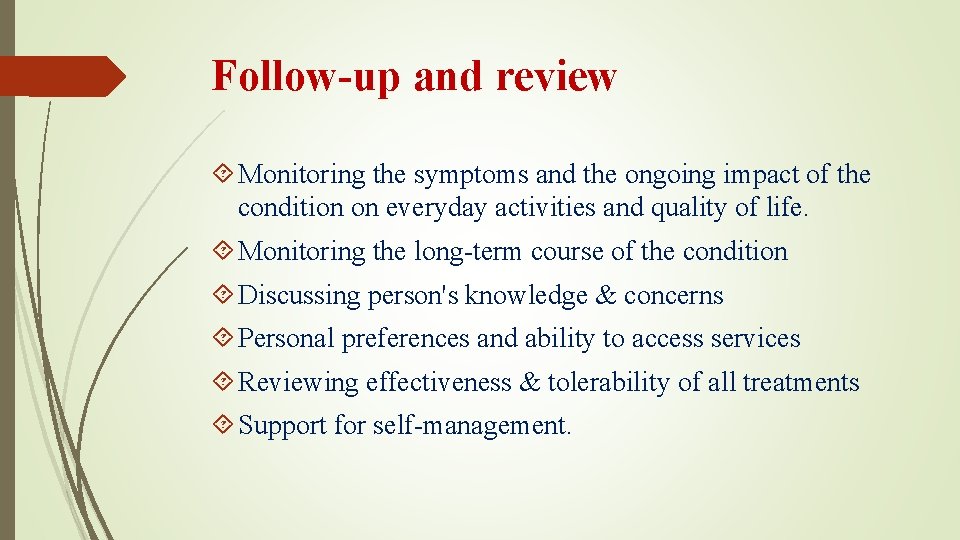 Follow-up and review

Monitoring the symptoms and the ongoing impact of the condition on everyday activities and quality of life.

Monitoring the long-term course of the condition

Discussing person's knowledge & concerns

Personal preferences and ability to access services

Reviewing effectiveness & tolerability of all treatments

Support for self-management.